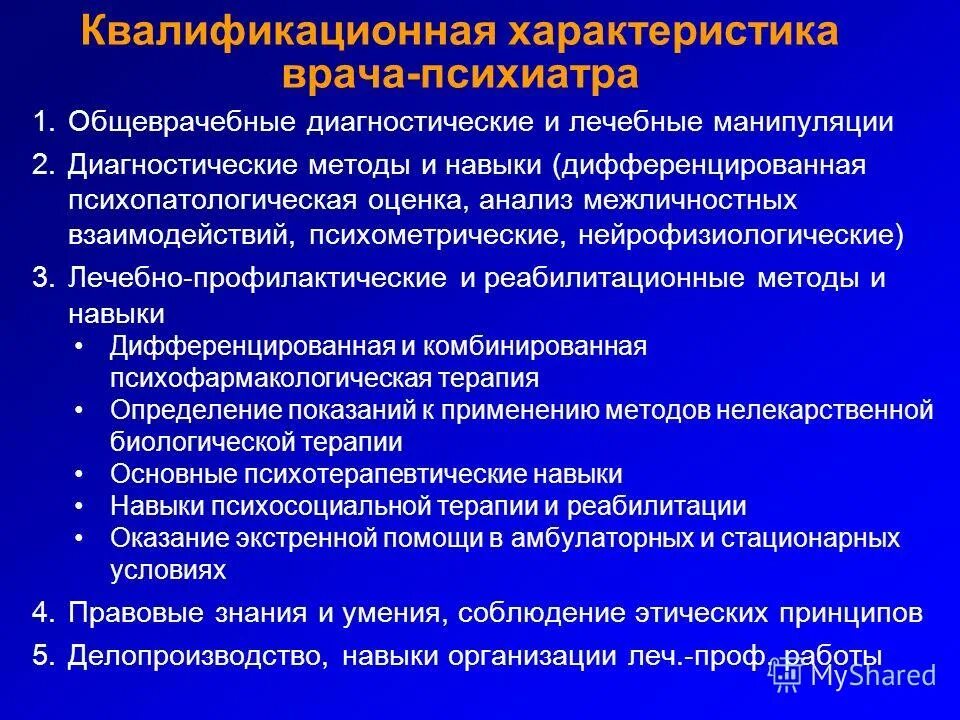 Квалификационная характеристика врача-психиатра

1. Общеврачебные диагностические и лечебные манипуляции
2. Диагностические методы и навыки (дифференцированная психопатологическая оценка, анализ межличностных взаимодействий, психометрические, нейрофизиологические)
3. Лечебно-профилактические и реабилитационные методы и навыки
• Дифференцированная и комбинированная психофармакологическая терапия
• Определение показаний к применению методов нелекарственной биологической терапии
• Основные психотерапевтические навыки
• Навыки психосоциальной терапии и реабилитации
• Оказание экстренной помощи в амбулаторных и стационарных условиях
4. Правовые знания и умения, соблюдение этических принципов
5. Делопроизводство, навыки организации леч.-проф. работы

MyShared